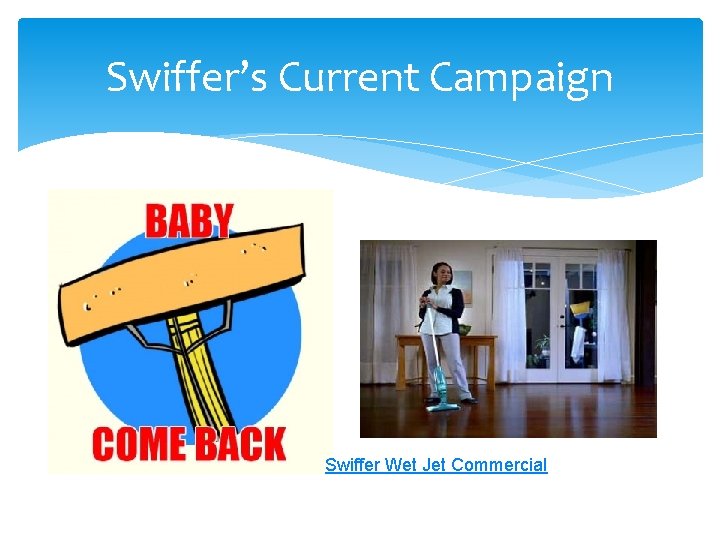 Swiffer's Current Campaign

BABY

COME BACK

Swiffer Wet Jet Commercial